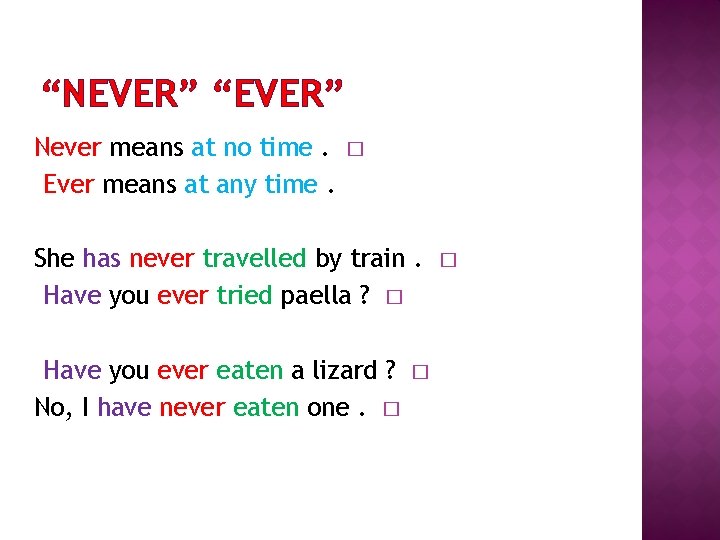 “NEVER” “EVER”

Never means at no time . □
Ever means at any time .

She has never travelled by train . □
Have you ever tried paella ? □

Have you ever eaten a lizard ? □
No, I have never eaten one . □